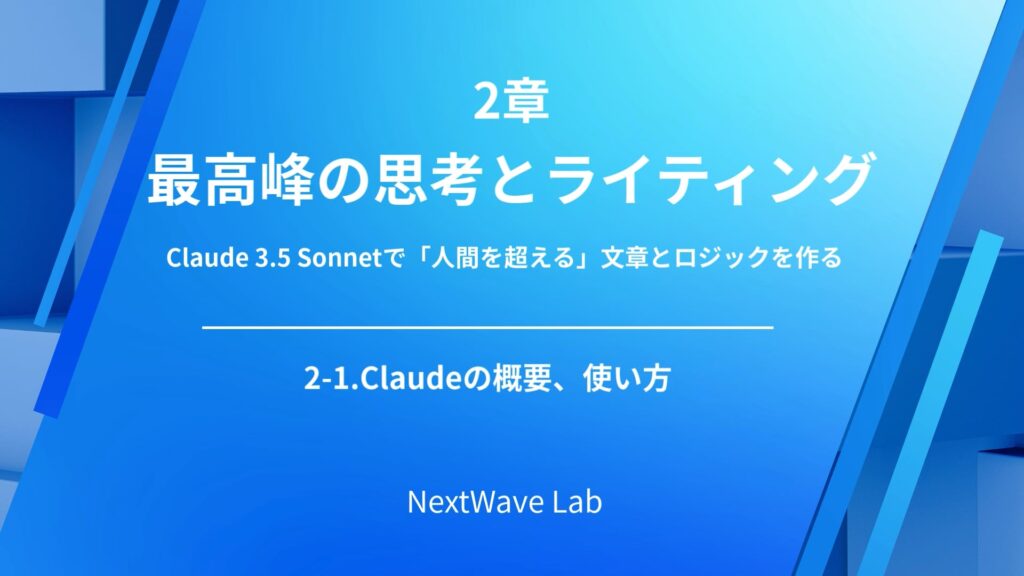 2章
最高峰の思考とライティング

Claude 3.5 Sonnetで「人間を超える」文章とロジックを作る

2-1.Claudeの概要、使い方

NextWave Lab